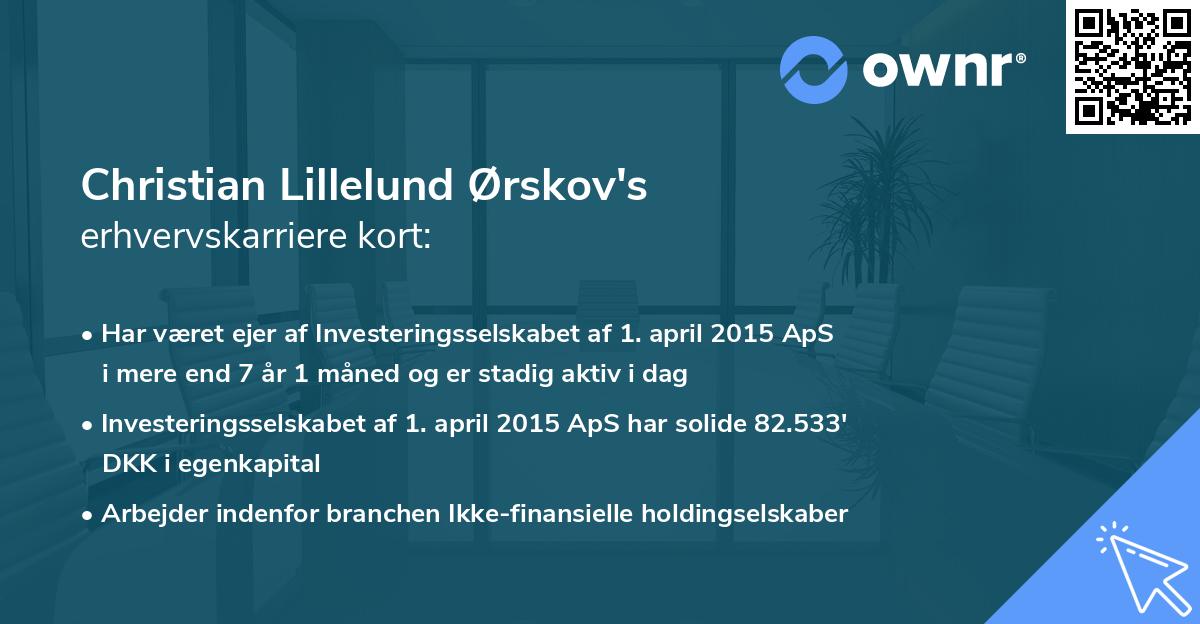 ownr®

Christian Lillelund Ørskov's
erhvervskarriere kort:

• Har været ejer af Investeringsselskabet af 1. april 2015 ApS i mere end 7 år 1 måned og er stadig aktiv i dag

• Investeringsselskabet af 1. april 2015 ApS har solide 82.533' DKK i egenkapital

• Arbejder indenfor branchen Ikke-finansielle holdingselskaber